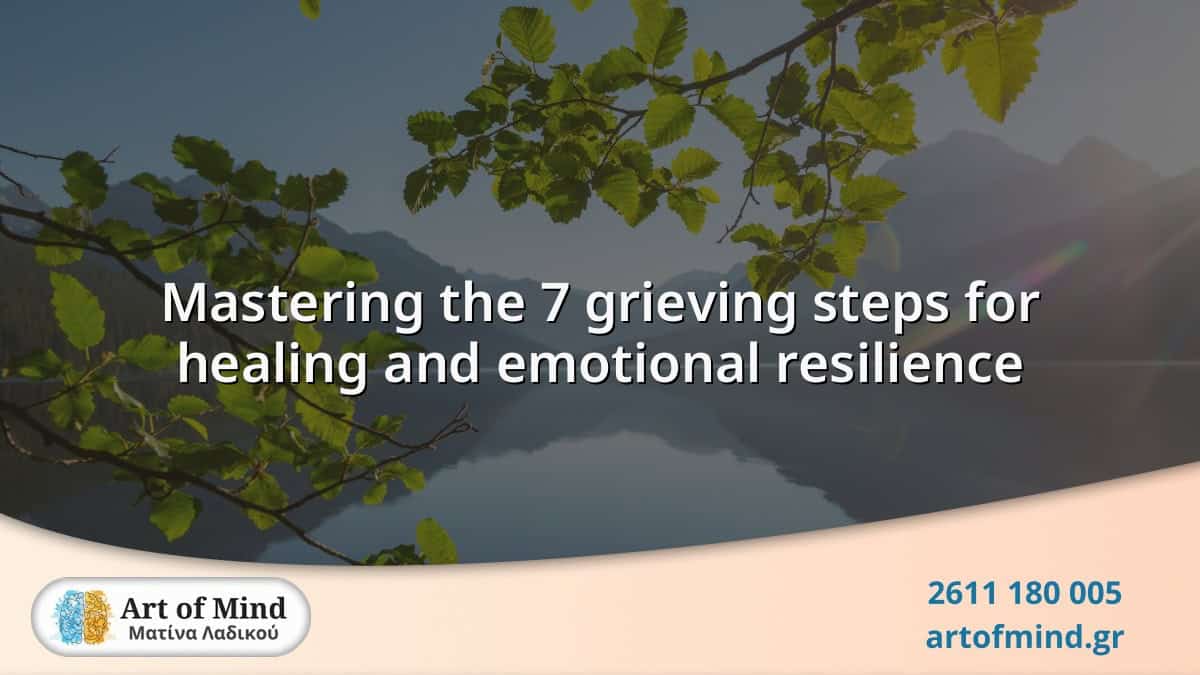 Mastering the 7 grieving steps for healing and emotional resilience

Art of Mind
Ματίνα Λαδικού

2611 180 005
artofmind.gr